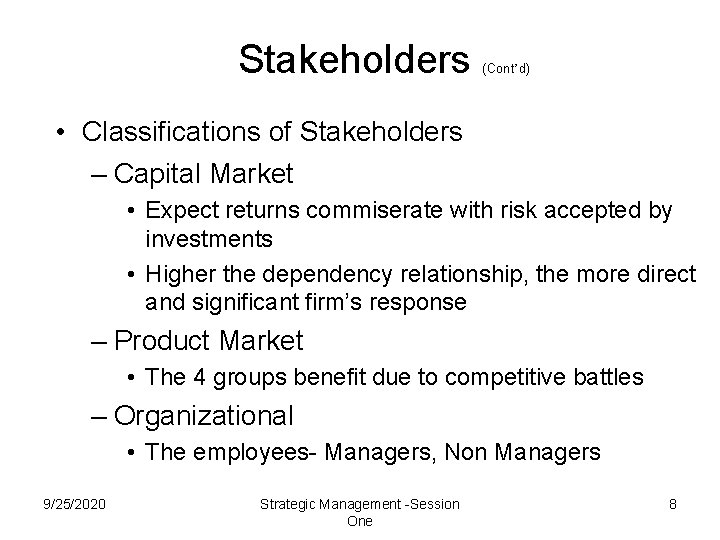 Stakeholders (Cont'd)

• Classifications of Stakeholders
– Capital Market
• Expect returns commiserate with risk accepted by investments
• Higher the dependency relationship, the more direct and significant firm's response
– Product Market
• The 4 groups benefit due to competitive battles
– Organizational
• The employees- Managers, Non Managers

9/25/2020

Strategic Management -Session One

8